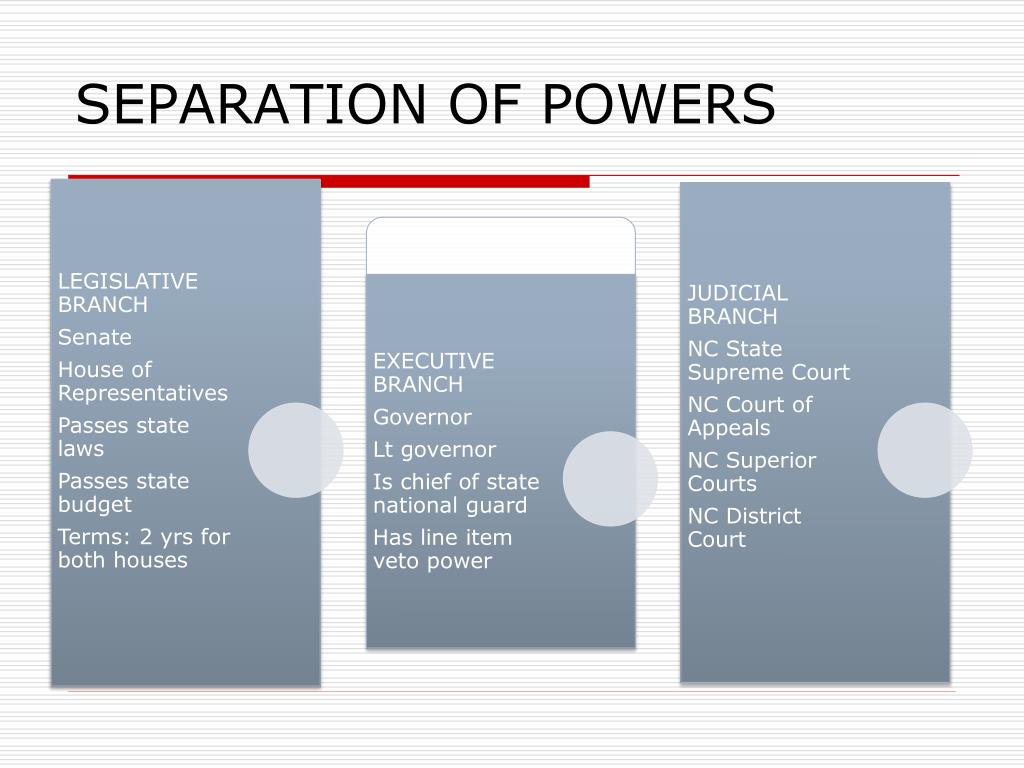 SEPARATION OF POWERS

LEGISLATIVE BRANCH

Senate

House of Representatives

Passes state laws

Passes state budget

Terms: 2 yrs for both houses

EXECUTIVE BRANCH

Governor

Lt governor

Is chief of state national guard

Has line item veto power

JUDICIAL BRANCH

NC State Supreme Court

NC Court of Appeals

NC Superior Courts

NC District Court